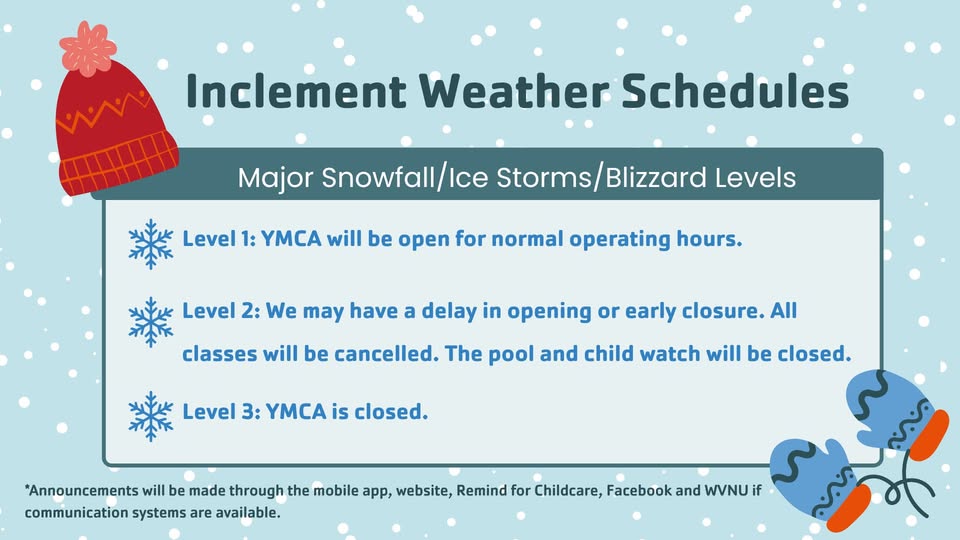 Inclement Weather Schedules

Major Snowfall/Ice Storms/Blizzard Levels

Level 1: YMCA will be open for normal operating hours.

Level 2: We may have a delay in opening or early closure. All classes will be cancelled. The pool and child watch will be closed.

Level 3: YMCA is closed.

*Announcements will be made through the mobile app, website, Remind for Childcare, Facebook and WVNU if communication systems are available.